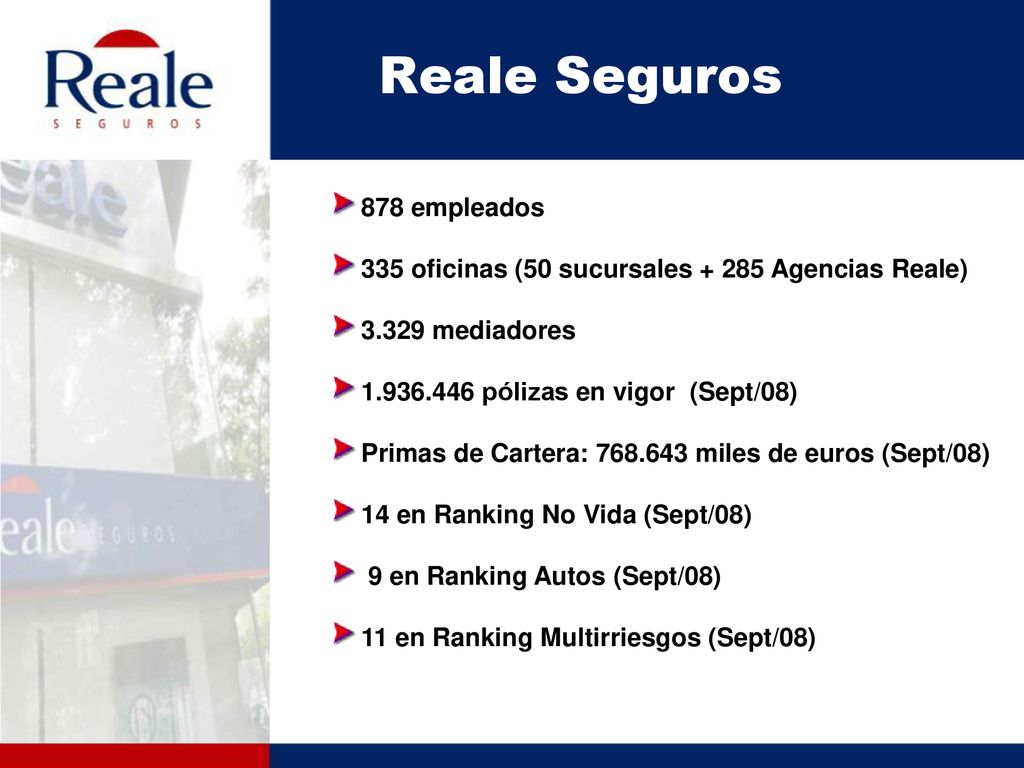 Reale
SEGUROS

Reale Seguros

878 empleados

335 oficinas (50 sucursales + 285 Agencias Reale)

3.329 mediadores

1.936.446 pólizas en vigor (Sept/08)

Primas de Cartera: 768.643 miles de euros (Sept/08)

14 en Ranking No Vida (Sept/08)

9 en Ranking Autos (Sept/08)

11 en Ranking Multirriesgos (Sept/08)

eale
eale SEGUROS